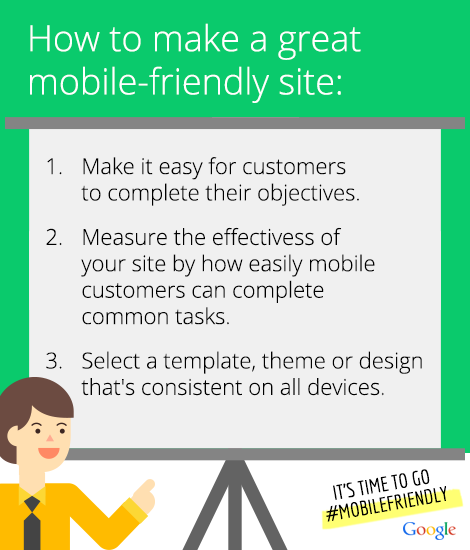 How to make a great mobile-friendly site:

1. Make it easy for customers to complete their objectives.

2. Measure the effectivess of your site by how easily mobile customers can complete common tasks.

3. Select a template, theme or design that's consistent on all devices.

IT'S TIME TO GO #MOBILEFRIENDLY

Google